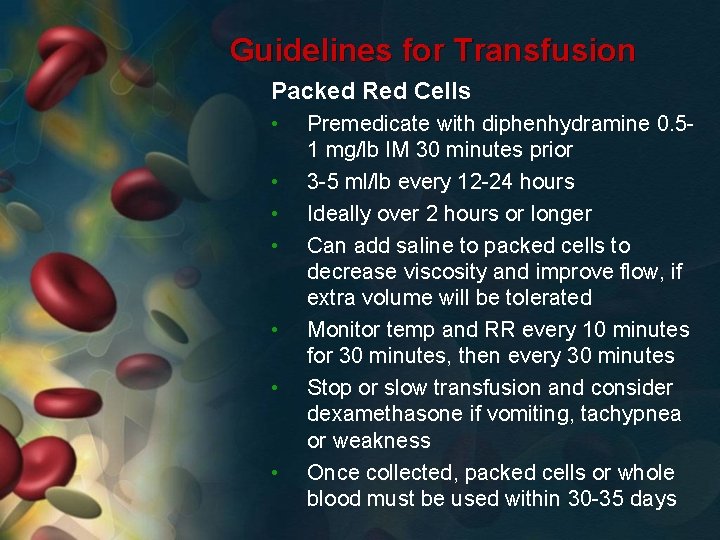 Guidelines for Transfusion

Packed Red Cells

• Premedicate with diphenhydramine 0.5-1 mg/lb IM 30 minutes prior
• 3-5 ml/lb every 12-24 hours
• Ideally over 2 hours or longer
• Can add saline to packed cells to decrease viscosity and improve flow, if extra volume will be tolerated
• Monitor temp and RR every 10 minutes for 30 minutes, then every 30 minutes
• Stop or slow transfusion and consider dexamethasone if vomiting, tachypnea or weakness
• Once collected, packed cells or whole blood must be used within 30-35 days